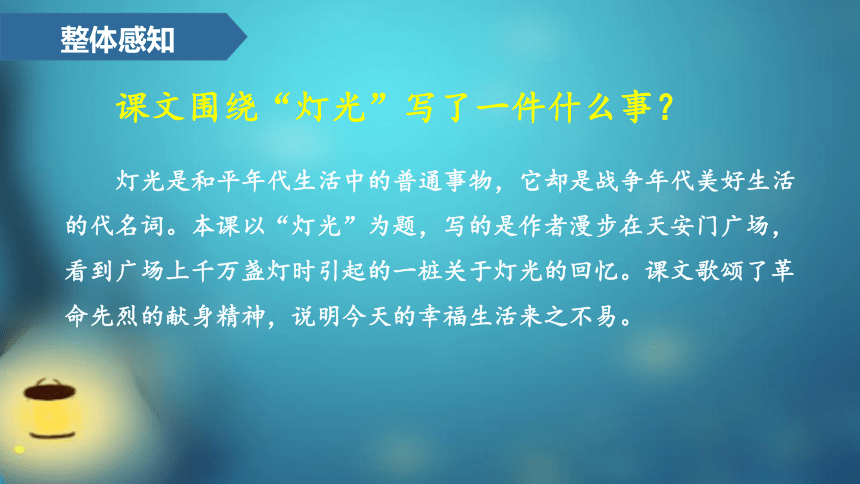 整体感知

课文围绕“灯光”写了一件什么事？

灯光是和平年代生活中的普通事物，它却是战争年代美好生活的代名词。本课以“灯光”为题，写的是作者漫步在天安门广场，看到广场上千万盏灯时引起的一桩关于灯光的回忆。课文歌颂了革命先烈的献身精神，说明今天的幸福生活来之不易。